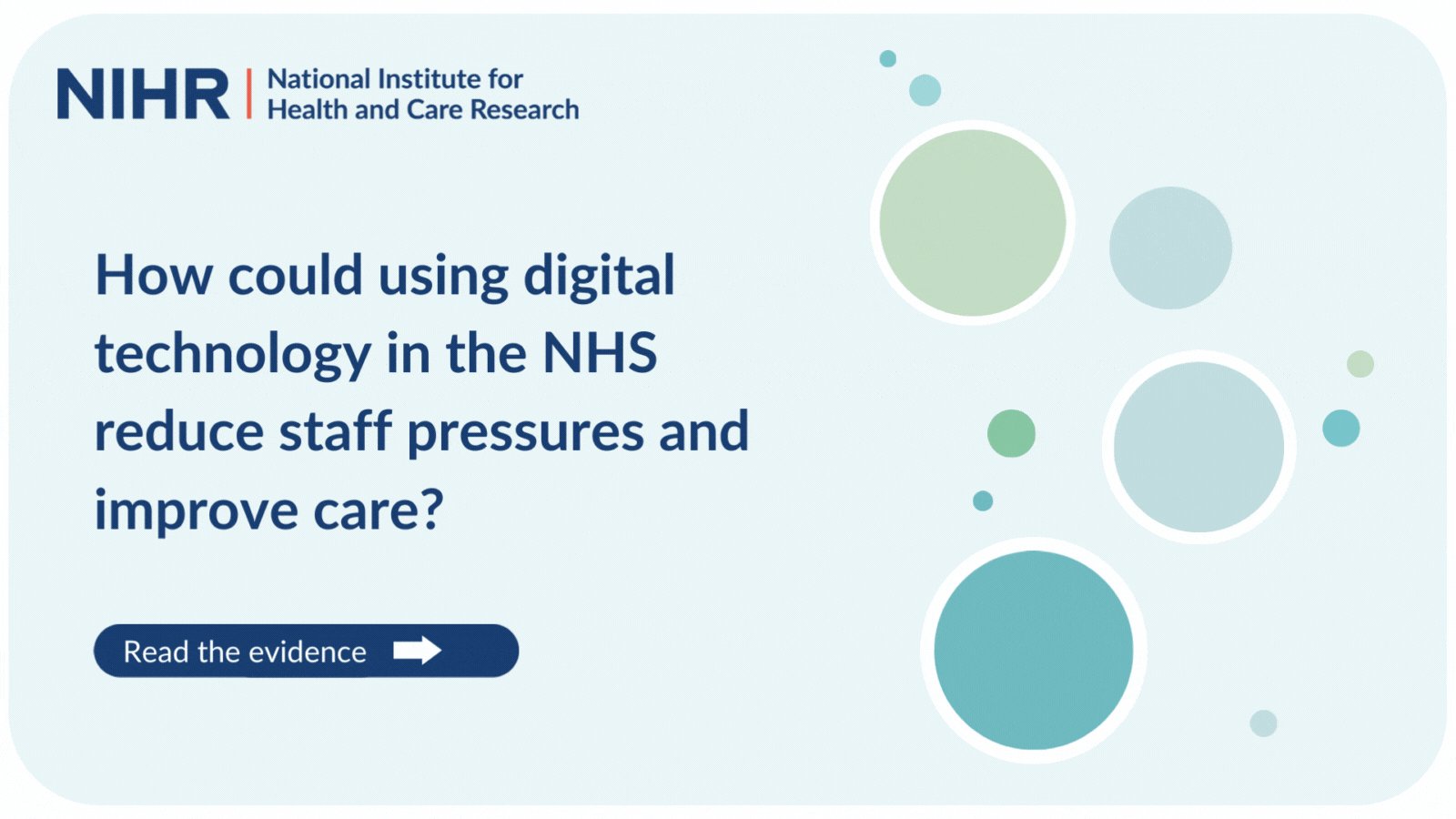 NIHR | National Institute for Health and Care Research

How could using digital technology in the NHS reduce staff pressures and improve care?

Read the evidence